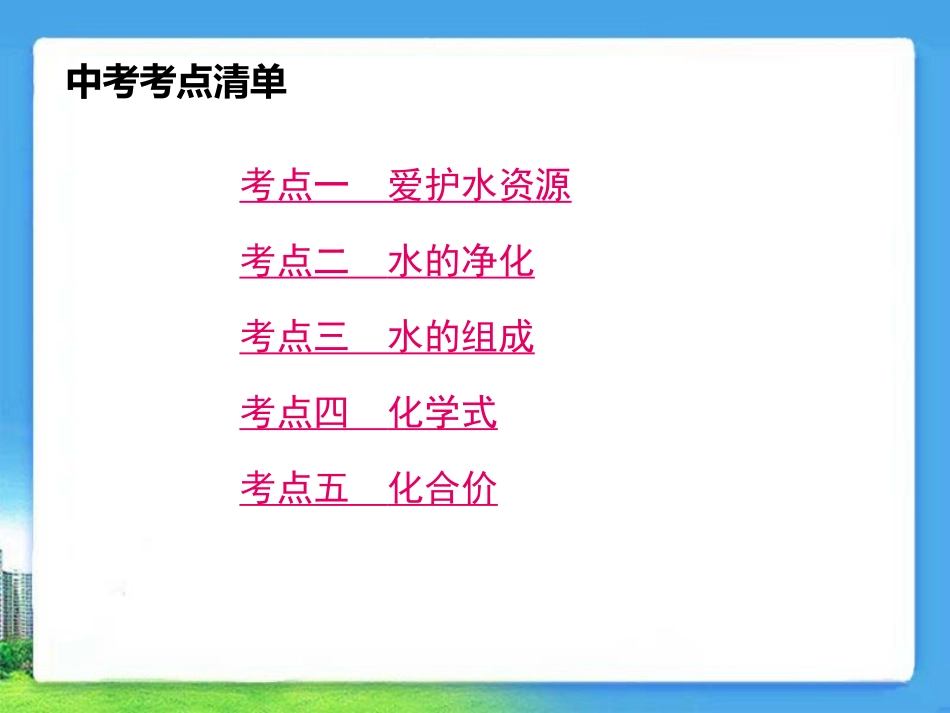 中考考点清单

考点一　爱护水资源

考点二　水的净化

考点三　水的组成

考点四　化学式

考点五　化合价